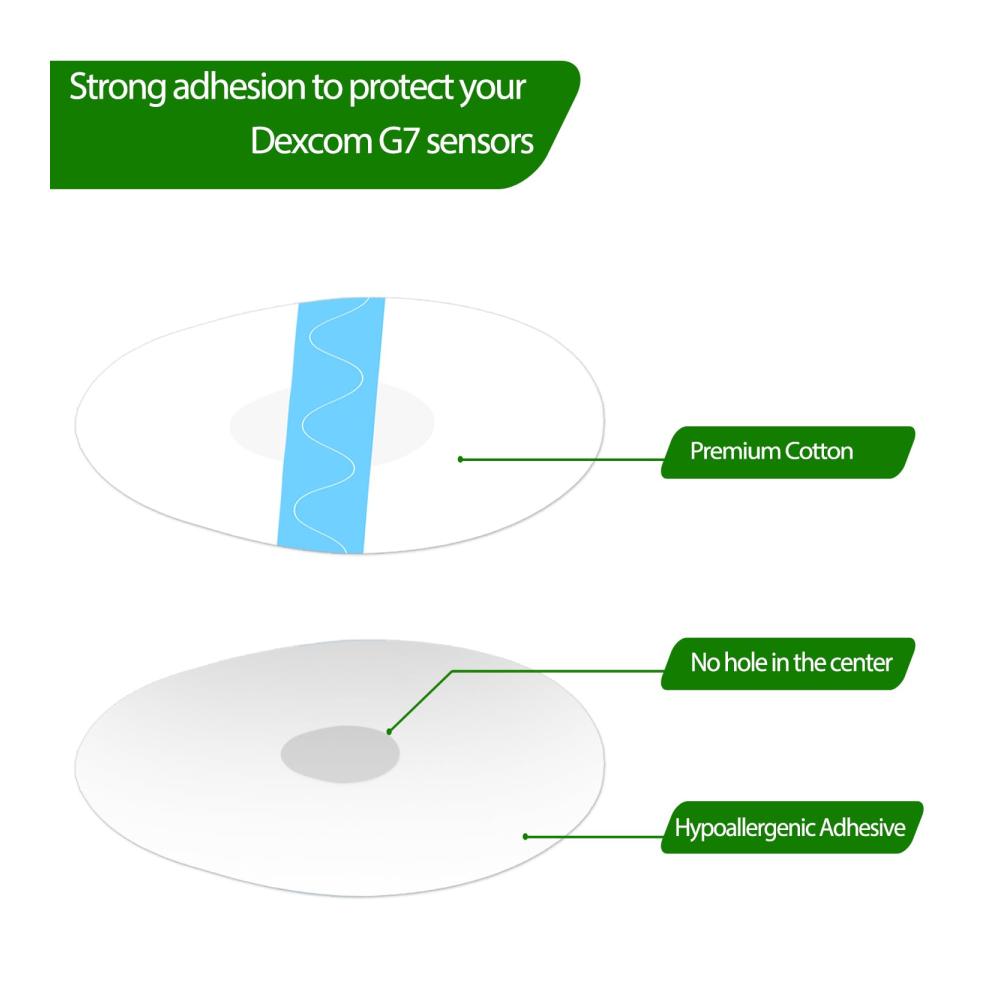 Strong adhesion to protect your Dexcom G7 sensors

Premium Cotton

No hole in the center

Hypoallergenic Adhesive